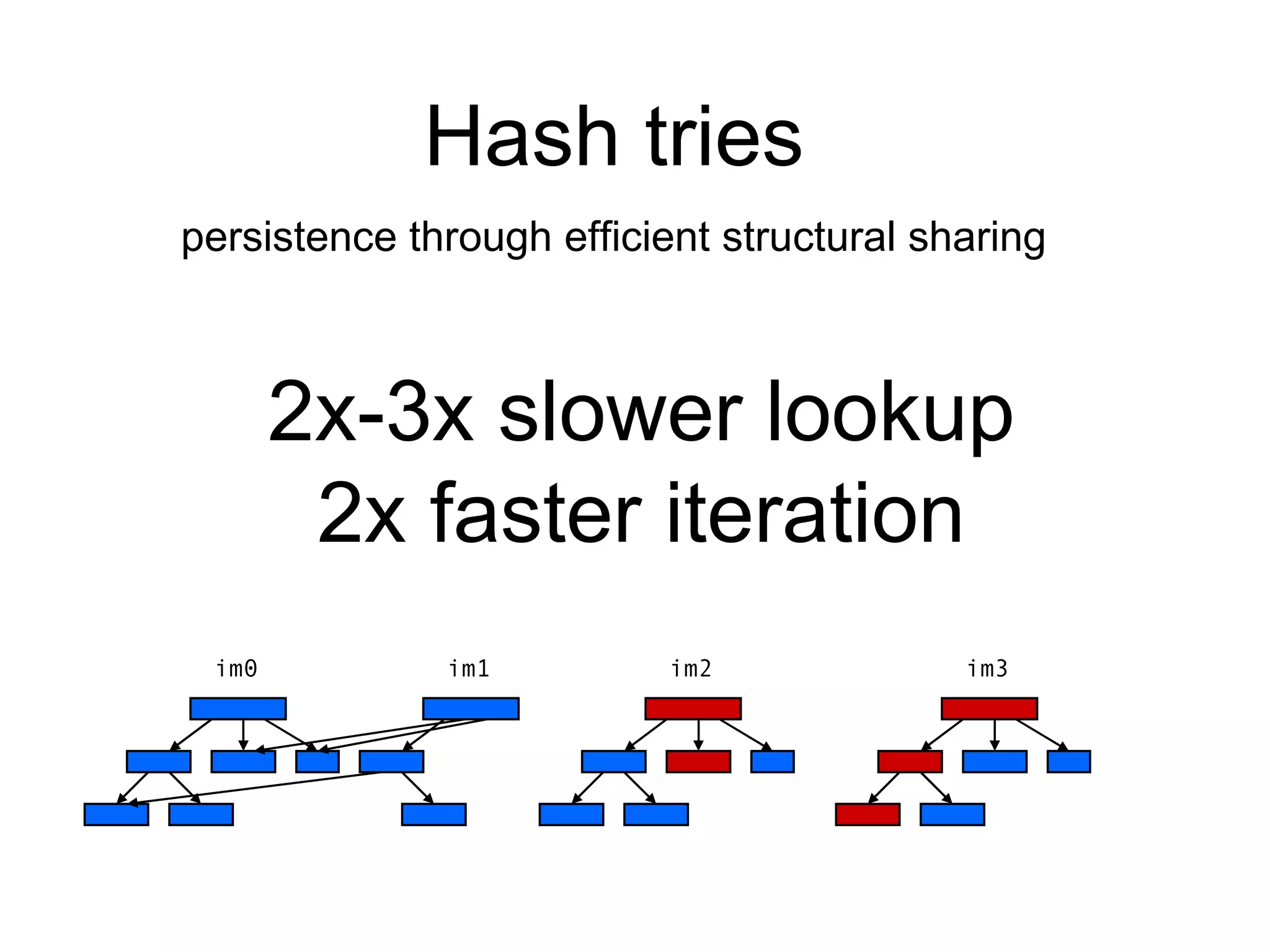 Hash tries

persistence through efficient structural sharing

2x-3x slower lookup
2x faster iteration

im0

im1

im2

im3